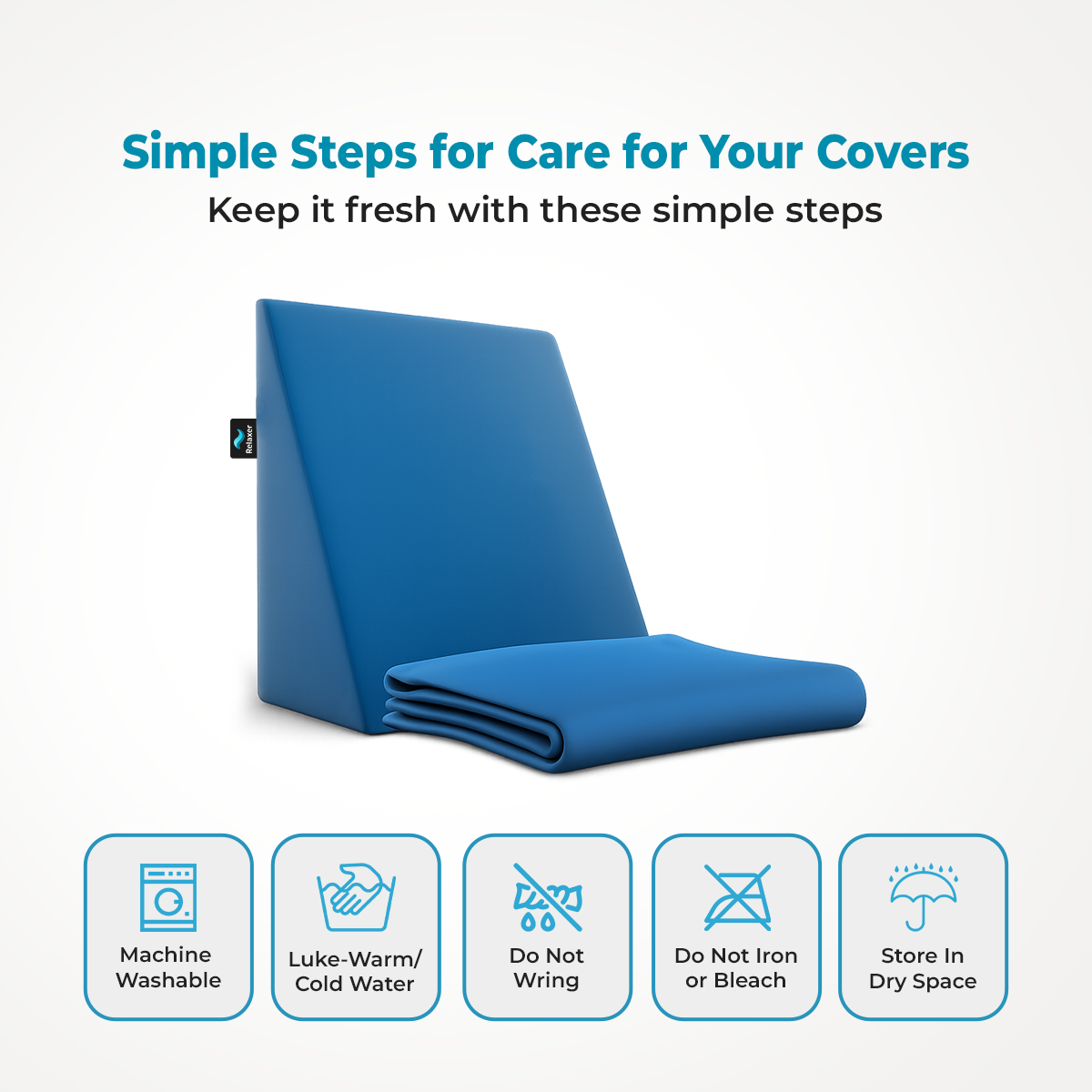 Simple Steps for Care for Your Covers
Keep it fresh with these simple steps

Relaxer

Machine Washable

Luke-Warm/ Cold Water

Do Not Wring

Do Not Iron or Bleach

Store In Dry Space